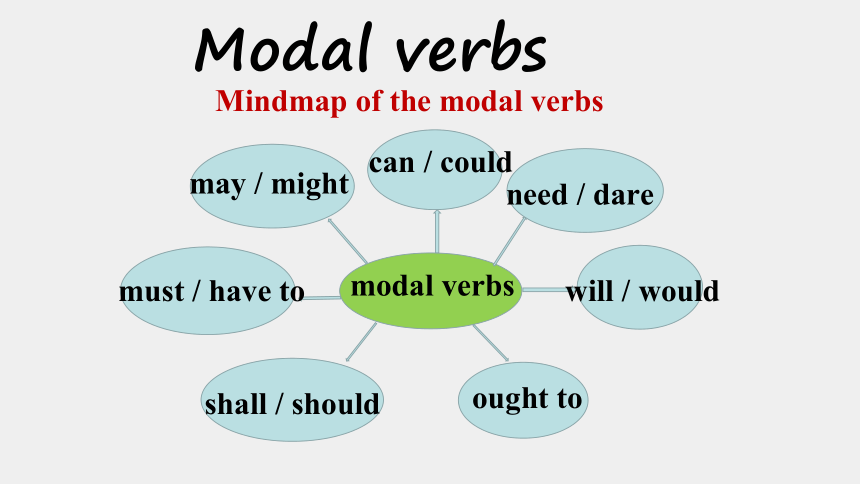 Modal verbs

Mindmap of the modal verbs

may / might

can / could

need / dare

must / have to

modal verbs

will / would

shall / should

ought to